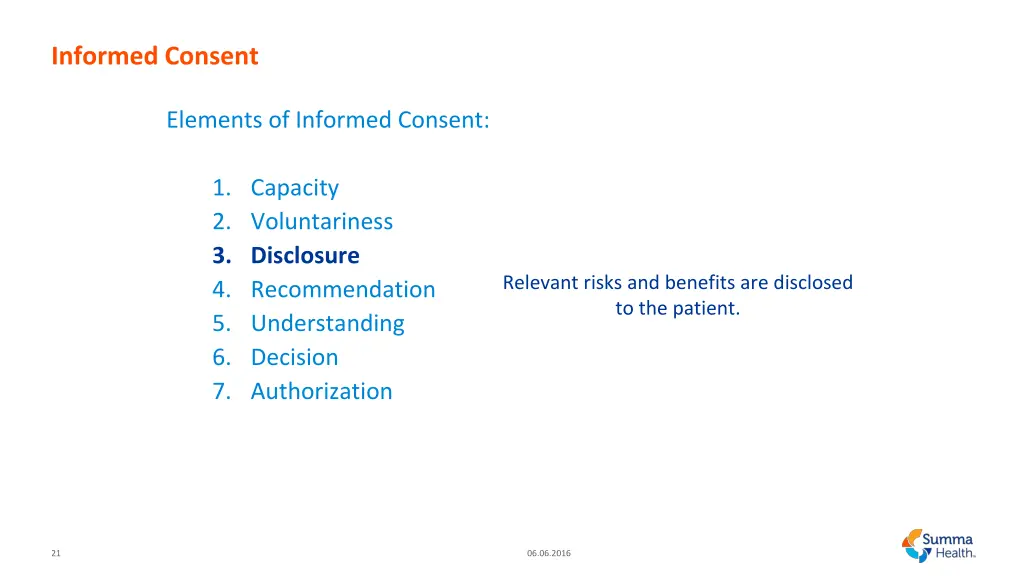 Informed Consent

Elements of Informed Consent:

1. Capacity
2. Voluntariness
3. Disclosure
4. Recommendation
5. Understanding
6. Decision
7. Authorization

Relevant risks and benefits are disclosed to the patient.

21

06.06.2016

Summa Health.